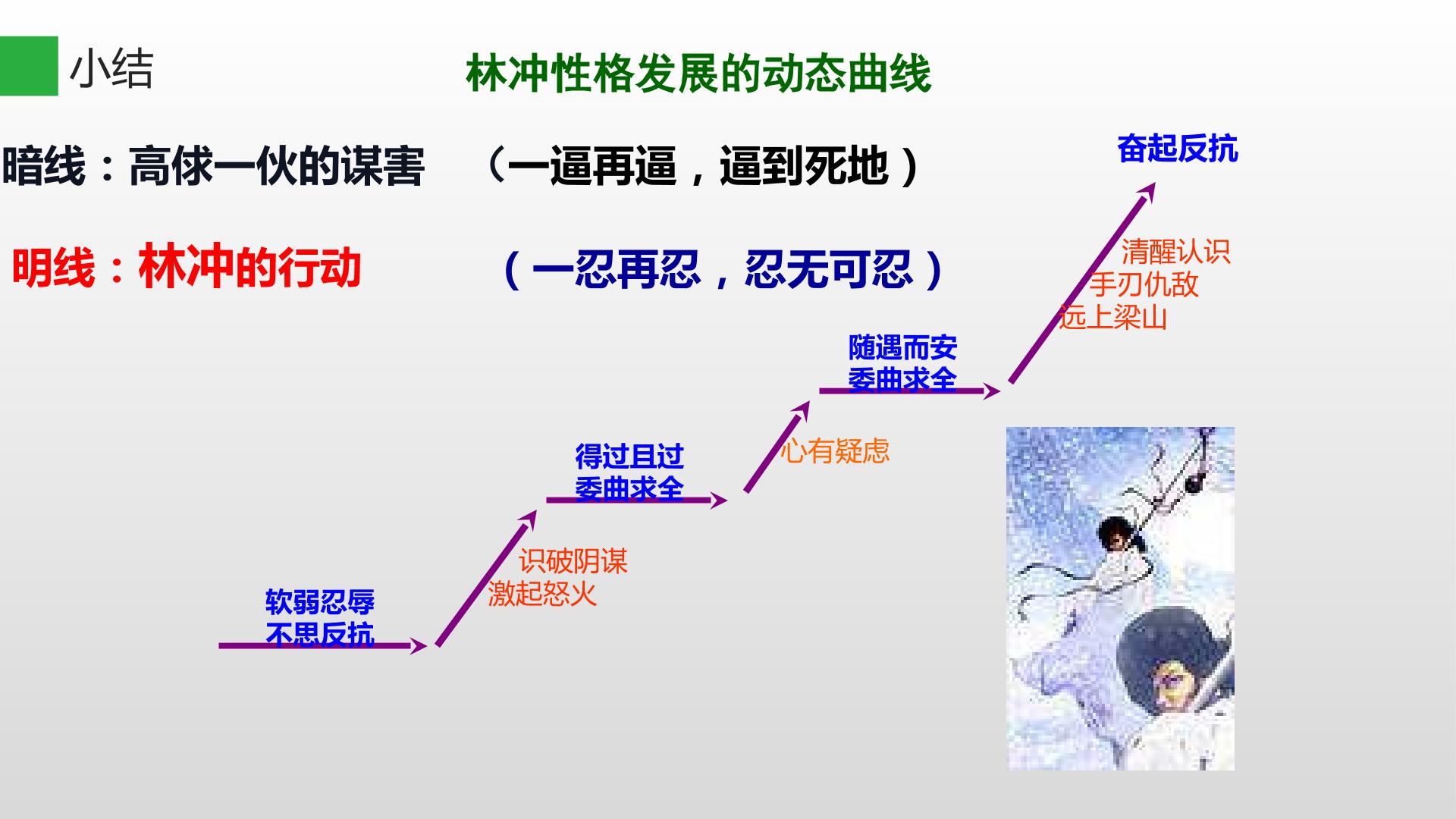 小结

林冲性格发展的动态曲线

暗线：高俅一伙的谋害 （一逼再逼，逼到死地）

明线：林冲的行动 （一忍再忍，忍无可忍）

奋起反抗

清醒认识
手刃仇敌
远上梁山

随遇而安
委曲求全

心有疑虑

得过且过
委曲求全

识破阴谋
激起怒火

软弱忍辱
不思反抗